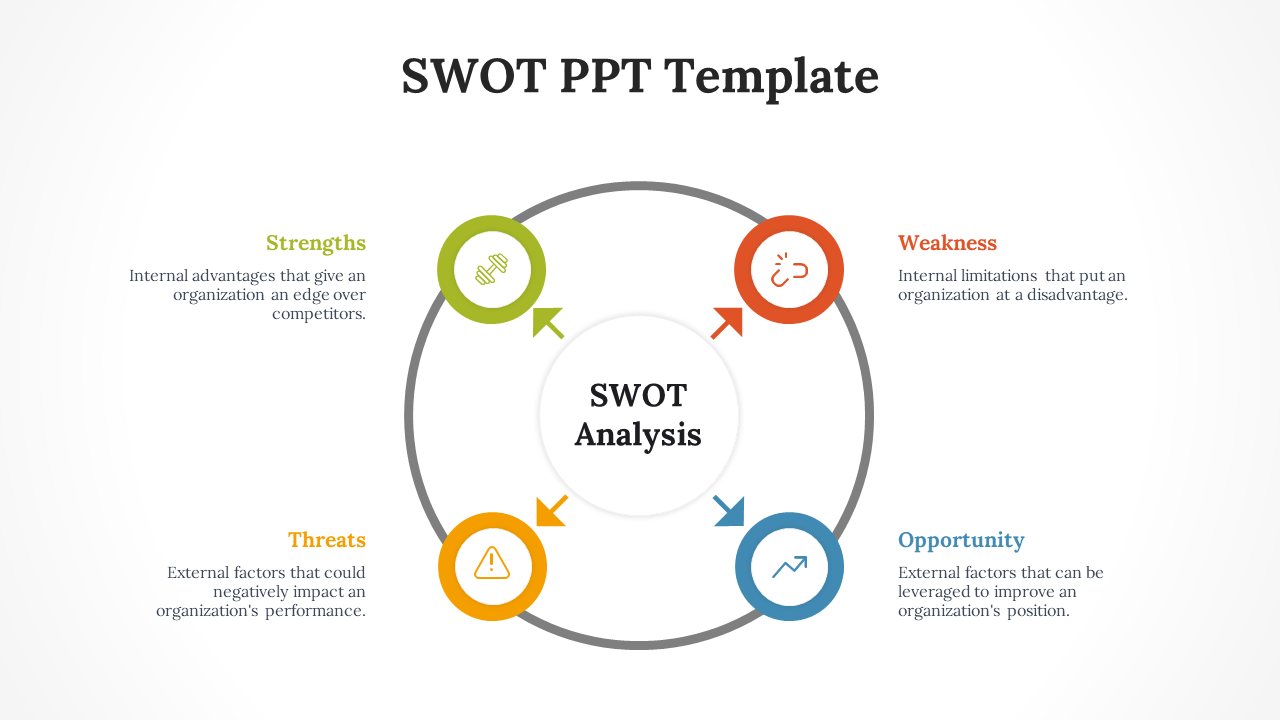 SWOT PPT Template

Strengths

Internal advantages that give an organization an edge over competitors.

Weakness

Internal limitations that put an organization at a disadvantage.

SWOT Analysis

Threats

External factors that could negatively impact an organization's performance.

Opportunity

External factors that can be leveraged to improve an organization's position.